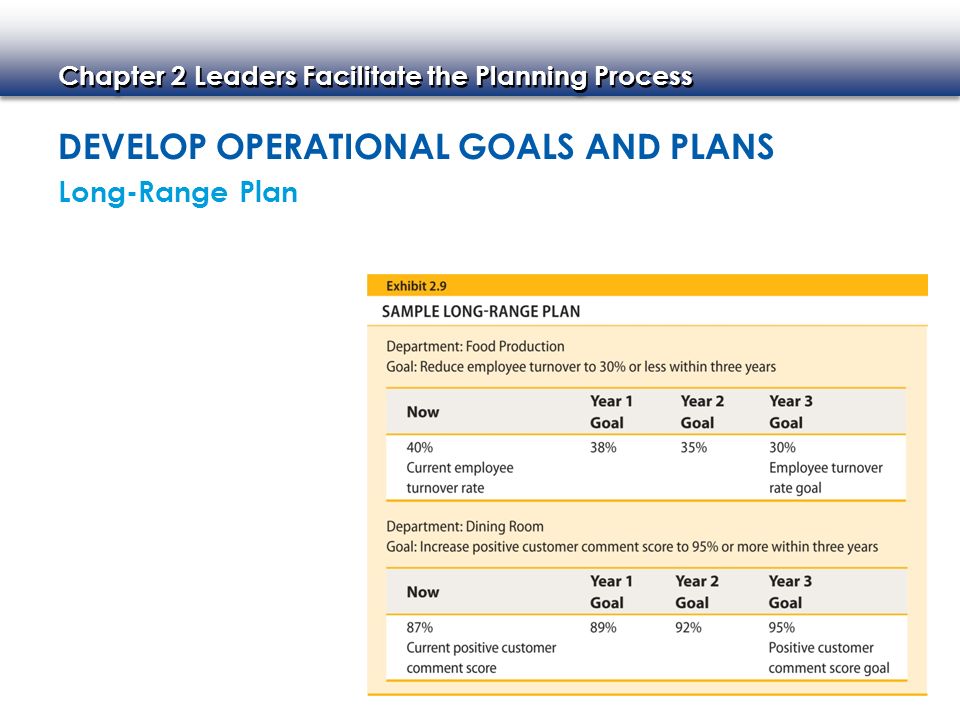 Chapter 2 Leaders Facilitate the Planning Process

DEVELOP OPERATIONAL GOALS AND PLANS

Long-Range Plan

Exhibit 2.9

SAMPLE LONG-RANGE PLAN

Department: Food Production
Goal: Reduce employee turnover to 30% or less within three years

| Now | Year 1 Goal | Year 2 Goal | Year 3 Goal |
|---|---|---|---|
| 40% Current employee turnover rate | 38% | 35% | 30% Employee turnover rate goal |

Department: Dining Room
Goal: Increase positive customer comment score to 95% or more within three years

| Now | Year 1 Goal | Year 2 Goal | Year 3 Goal |
|---|---|---|---|
| 87% Current positive customer comment score | 89% | 92% | 95% Positive customer comment score goal |